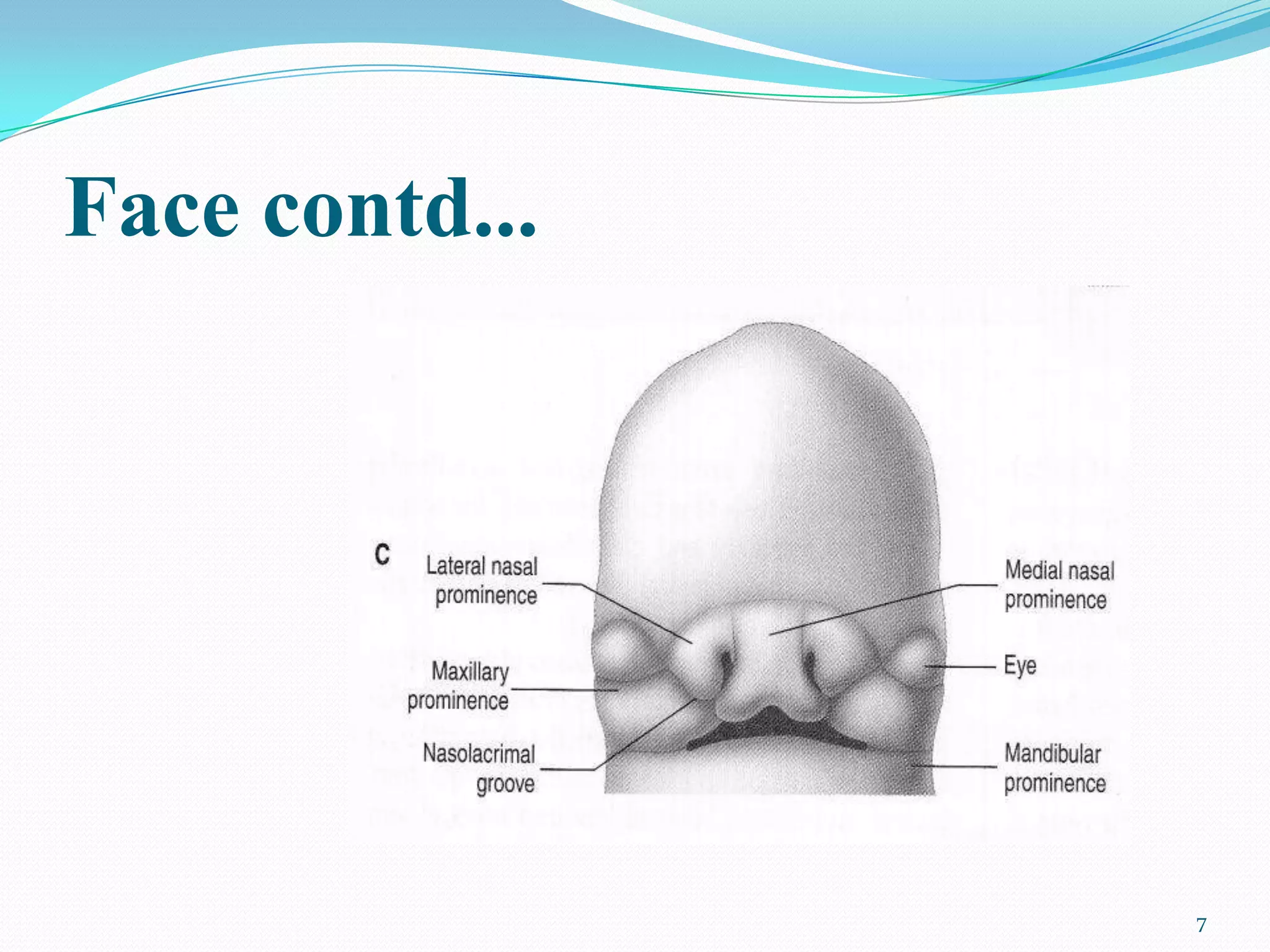 Face contd...

C

Lateral nasal prominence

Maxillary prominence

Nasolacrimal groove

Medial nasal prominence

Eye

Mandibular prominence

7